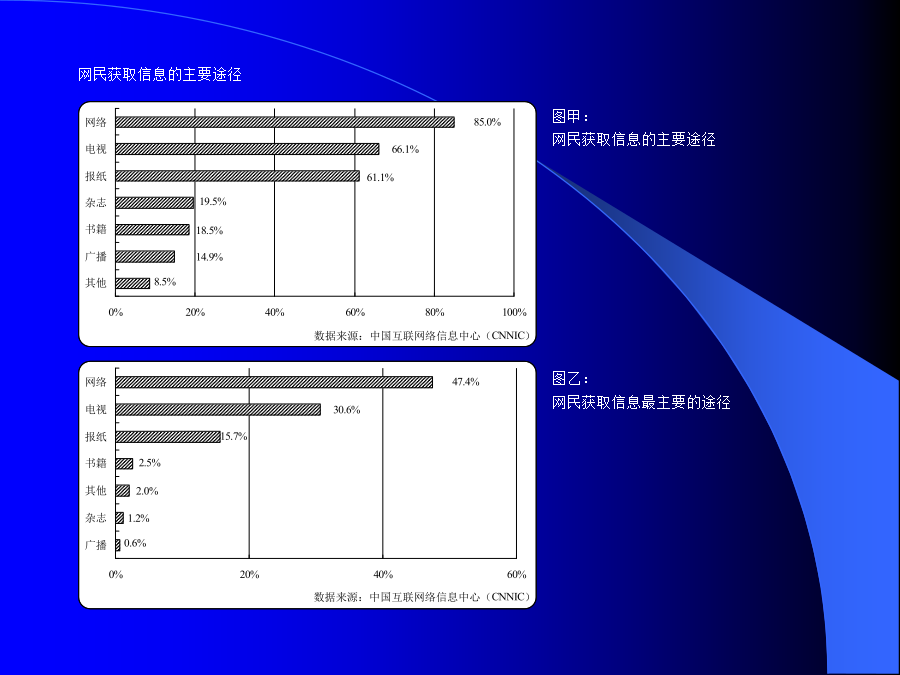 网民获取信息的主要途径

网络 85.0%
电视 66.1%
报纸 61.1%
杂志 19.5%
书籍 18.5%
广播 14.9%
其他 8.5%

0% 20% 40% 60% 80% 100%

数据来源：中国互联网络信息中心（CNNIC）

图甲：
网民获取信息的主要途径

网络 47.4%
电视 30.6%
报纸 15.7%
书籍 2.5%
其他 2.0%
杂志 1.2%
广播 0.6%

0% 20% 40% 60%

数据来源：中国互联网络信息中心（CNNIC）

图乙：
网民获取信息最主要的途径